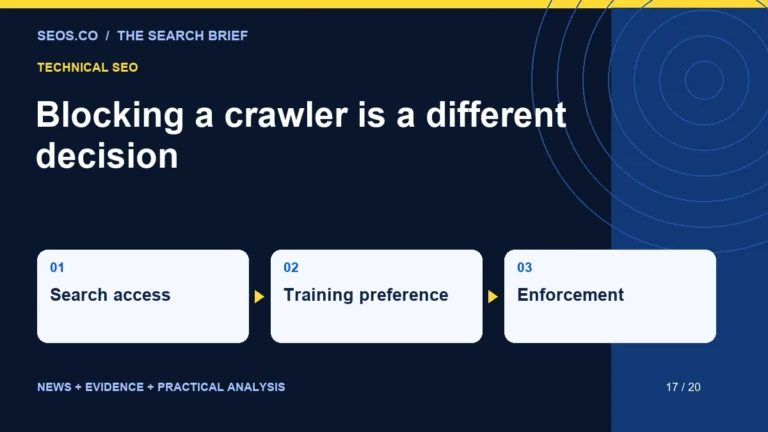 SEOS.CO / THE SEARCH BRIEF

TECHNICAL SEO

Blocking a crawler is a different decision

01
Search access

02
Training preference

03
Enforcement

NEWS + EVIDENCE + PRACTICAL ANALYSIS

17 / 20